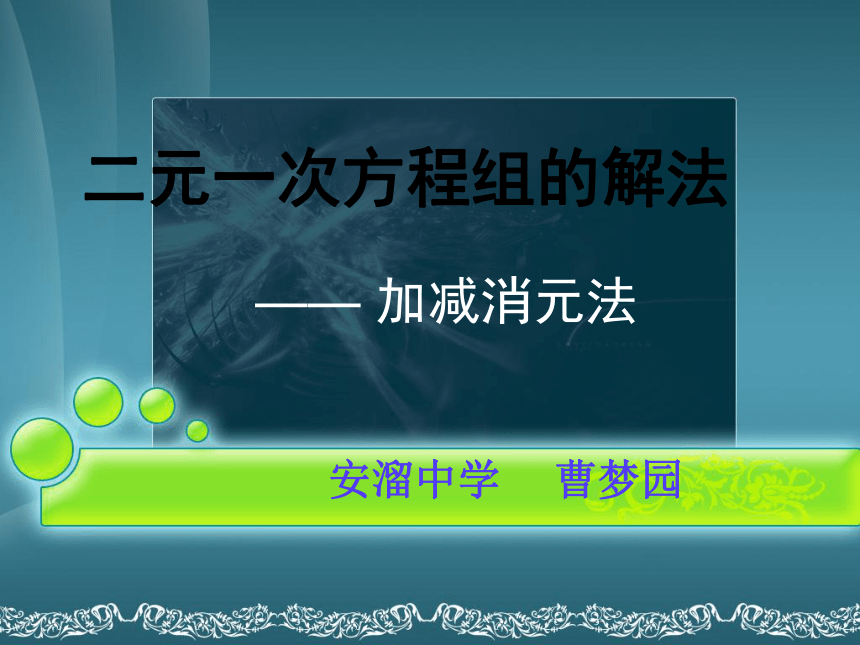 二元一次方程组的解法

—— 加减消元法

安溜中学　曹梦园